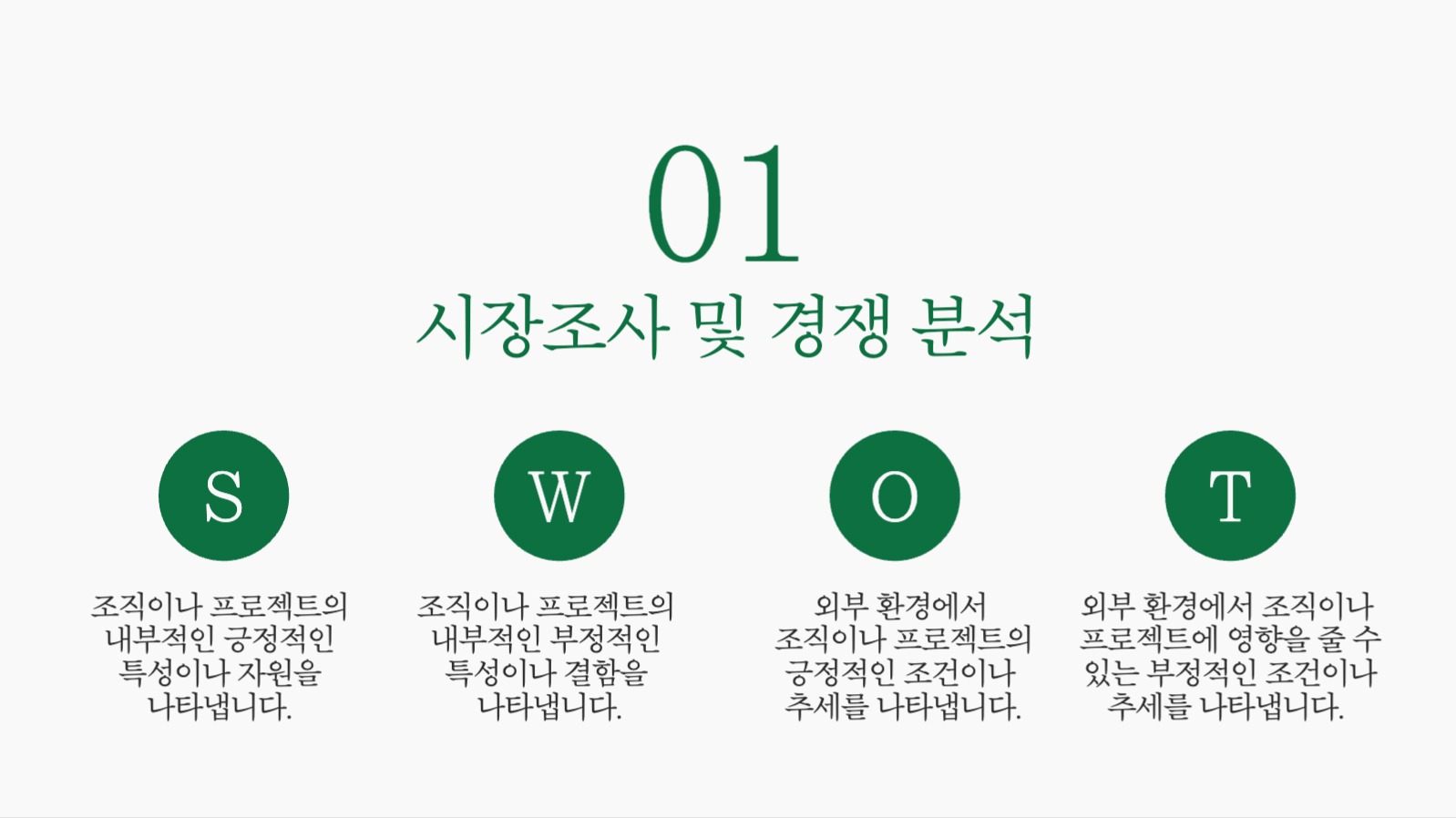 01

시장조사 및 경쟁 분석

S

조직이나 프로젝트의 내부적인 긍정적인 특성이나 자원을 나타냅니다.

W

조직이나 프로젝트의 내부적인 부정적인 특성이나 결함을 나타냅니다.

O

외부 환경에서 조직이나 프로젝트의 긍정적인 조건이나 추세를 나타냅니다.

T

외부 환경에서 조직이나 프로젝트에 영향을 줄 수 있는 부정적인 조건이나 추세를 나타냅니다.